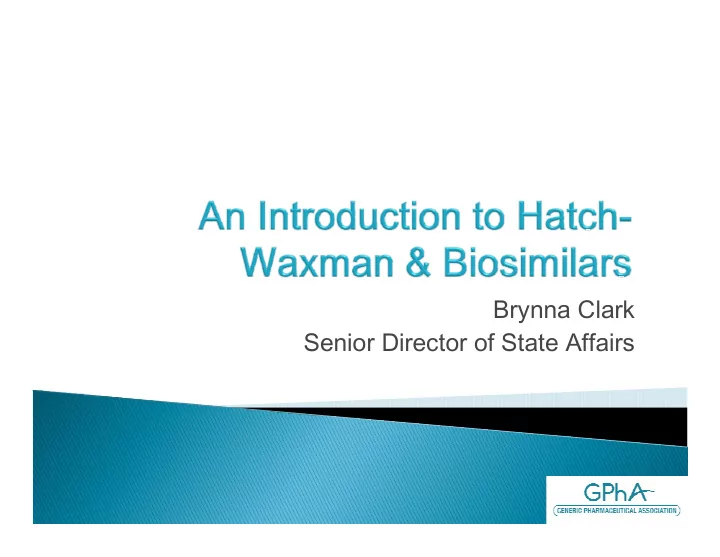 An Introduction to Hatch-Waxman & Biosimilars

Brynna Clark
Senior Director of State Affairs

GPhA
GENERIC PHARMACEUTICAL ASSOCIATION